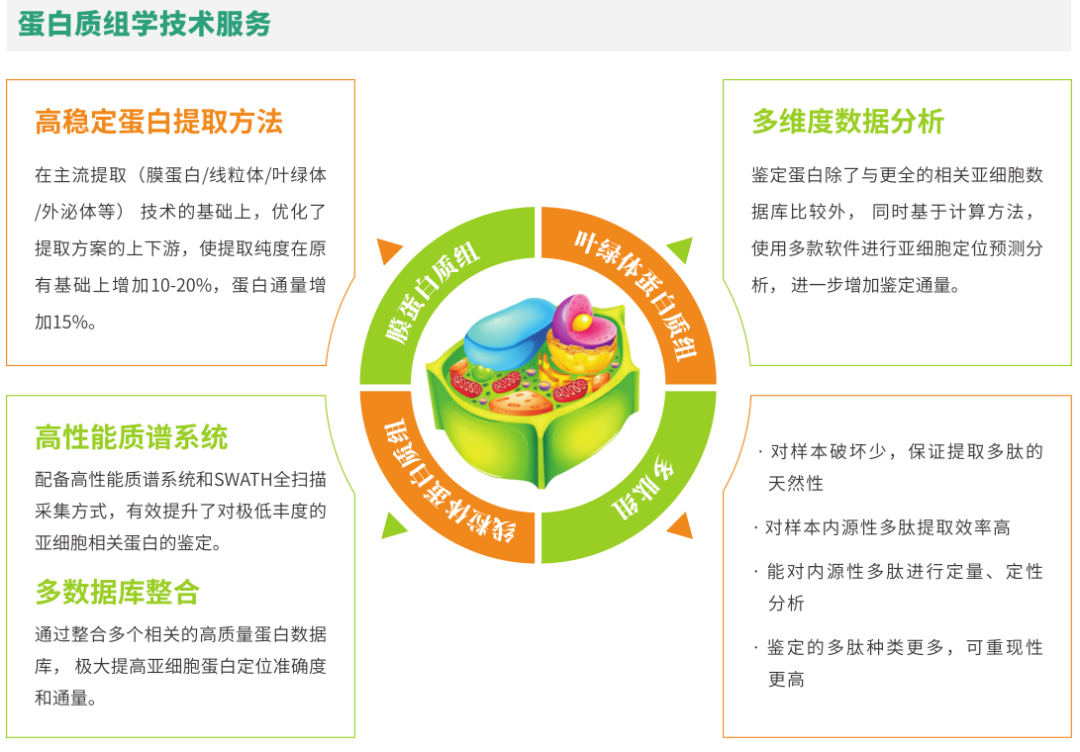 蛋白质组学技术服务

高稳定蛋白提取方法

在主流提取（膜蛋白/线粒体/叶绿体/外泌体等） 技术的基础上，优化了提取方案的上下游，使提取纯度在原有基础上增加10-20%，蛋白通量增加15%。

高性能质谱系统

配备高性能质谱系统和SWATH全扫描采集方式，有效提升了对极低丰度的亚细胞相关蛋白的鉴定。

多数据库整合

通过整合多个相关的高质量蛋白数据库， 极大提高亚细胞蛋白定位准确度和通量。

膜蛋白质组

叶绿体蛋白质组

线粒体蛋白质组

多肽组

多维度数据分析

鉴定蛋白除了与更全的相关亚细胞数据库比较外， 同时基于计算方法，使用多款软件进行亚细胞定位预测分析， 进一步增加鉴定通量。

· 对样本破坏少，保证提取多肽的天然性

· 对样本内源性多肽提取效率高

· 能对内源性多肽进行定量、定性分析

· 鉴定的多肽种类更多，可重现性更高